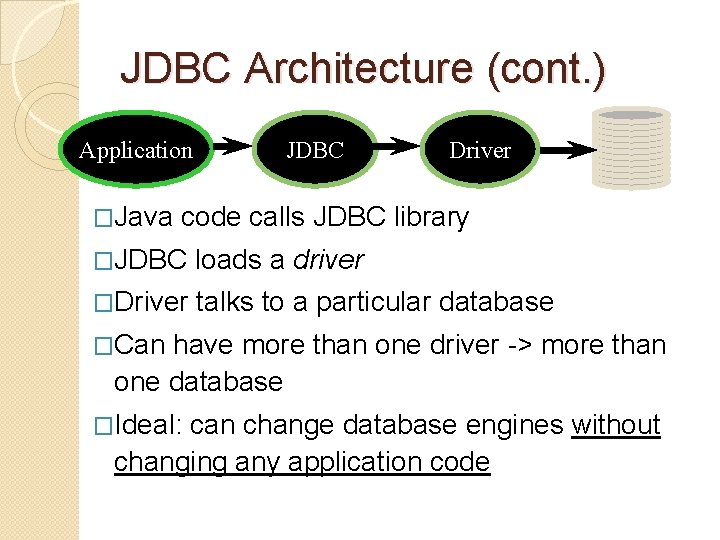 JDBC Architecture (cont.)

Application JDBC Driver

□Java code calls JDBC library

□JDBC loads a driver

□Driver talks to a particular database

□Can have more than one driver -> more than one database

□Ideal: can change database engines without changing any application code